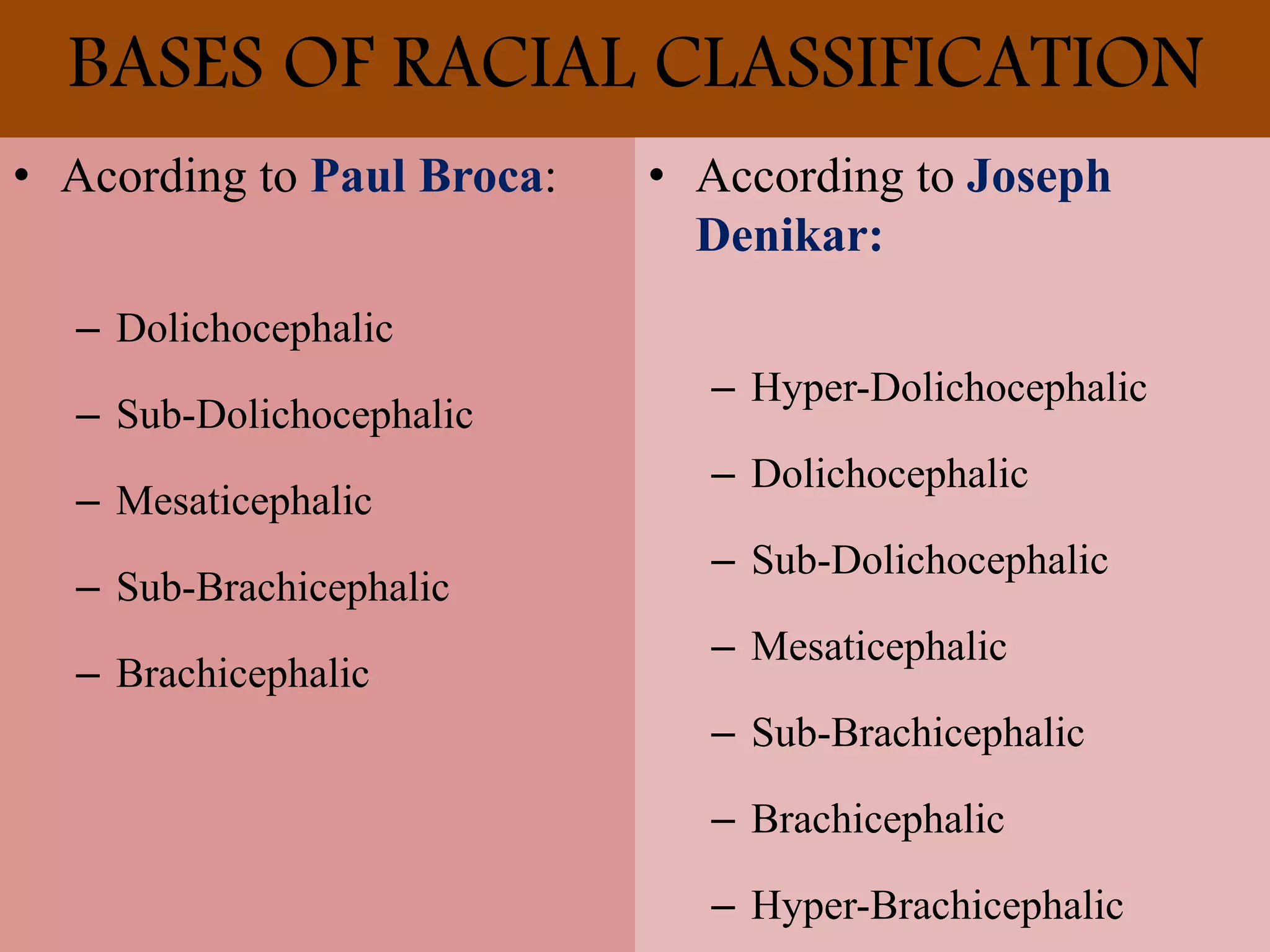 BASES OF RACIAL CLASSIFICATION

• Acording to Paul Broca:

– Dolichocephalic
– Sub-Dolichocephalic
– Mesaticephalic
– Sub-Brachicephalic
– Brachicephalic

• According to Joseph Denikar:

– Hyper-Dolichocephalic
– Dolichocephalic
– Sub-Dolichocephalic
– Mesaticephalic
– Sub-Brachicephalic
– Brachicephalic
– Hyper-Brachicephalic